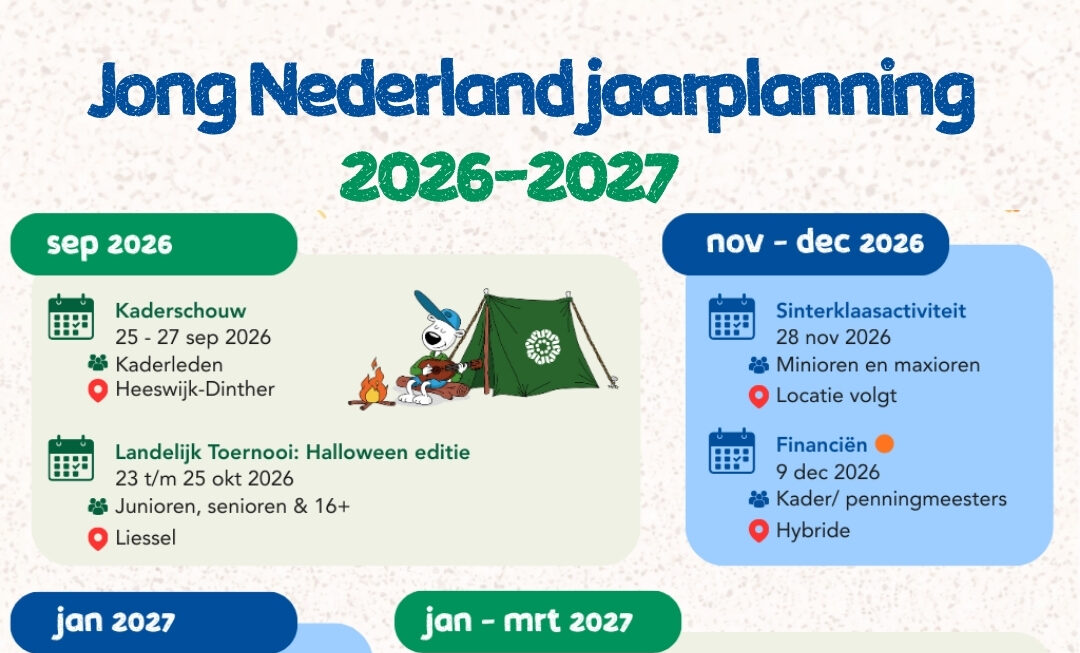 Jong Nederland jaarplanning
2026-2027

sep 2026

Kaderschouw
25 - 27 sep 2026
Kaderleden
Heeswijk-Dinther

Landelijk Toernooi: Halloween editie
23 t/m 25 okt 2026
Junioren, senioren & 16+
Liessel

nov - dec 2026

Sinterklaasactiviteit
28 nov 2026
Minioren en maxioren
Locatie volgt

Financiën
9 dec 2026
Kader/ penningmeesters
Hybride

jan 2027

jan - mrt 2027